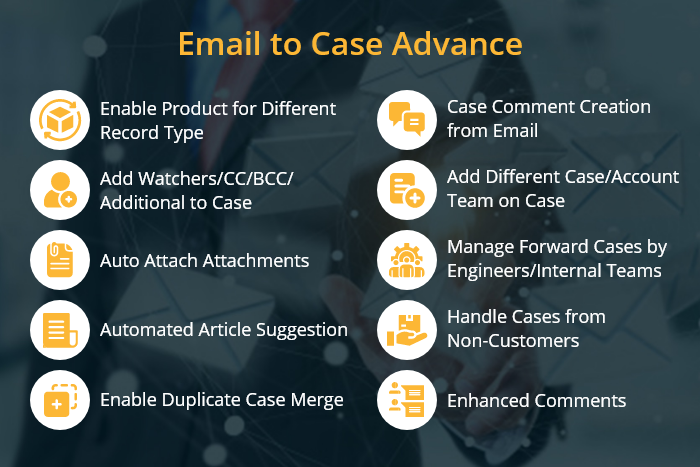 Email to Case Advance

Enable Product for Different Record Type

Add Watchers/CC/BCC/ Additional to Case

Auto Attach Attachments

Automated Article Suggestion

Enable Duplicate Case Merge

Case Comment Creation from Email

Add Different Case/Account Team on Case

Manage Forward Cases by Engineers/Internal Teams

Handle Cases from Non-Customers

Enhanced Comments